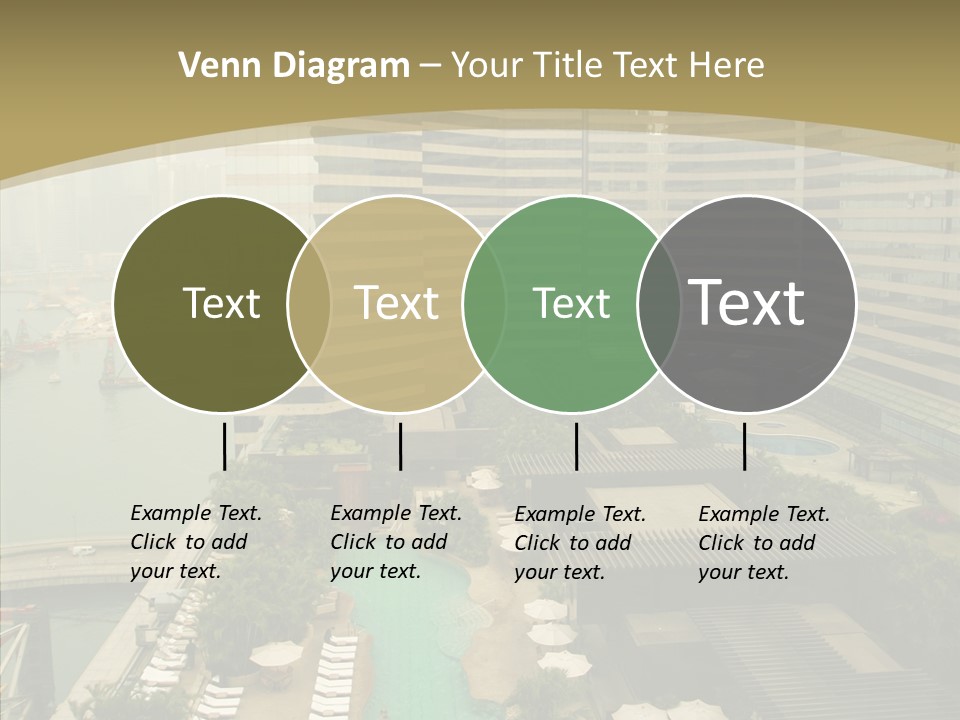 Venn Diagram – Your Title Text Here

Text

Text

Text

Text

Example Text. Click to add your text.

Example Text. Click to add your text.

Example Text. Click to add your text.

Example Text. Click to add your text.